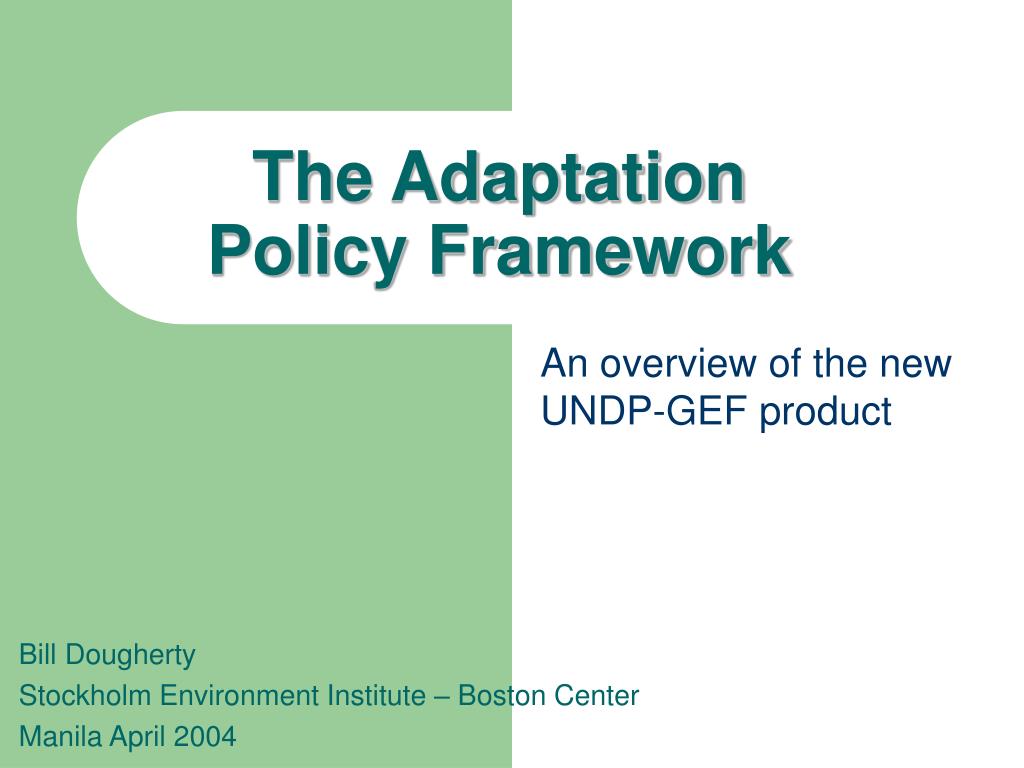 The Adaptation Policy Framework

An overview of the new UNDP-GEF product

Bill Dougherty
Stockholm Environment Institute – Boston Center
Manila April 2004